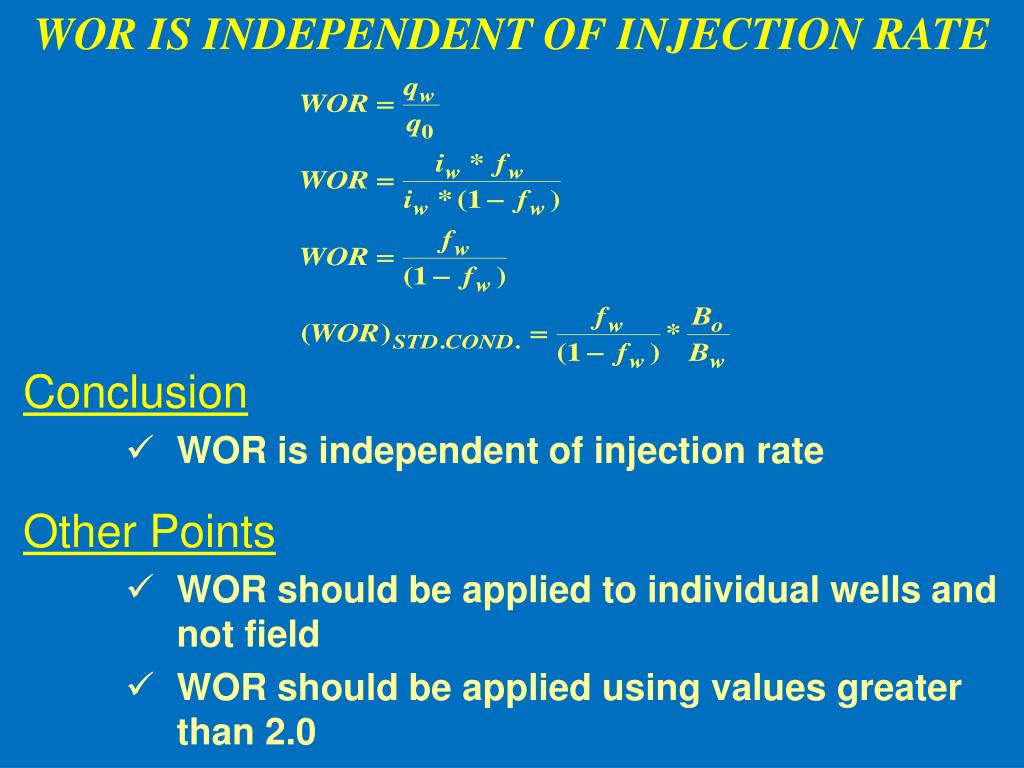 WOR IS INDEPENDENT OF INJECTION RATE

$WOR = \frac{q_w}{q_0}$

$WOR = \frac{i_w * f_w}{i_w * (1 - f_w)}$

$WOR = \frac{f_w}{(1 - f_w)}$

$(WOR)_{STD.COND.} = \frac{f_w}{(1 - f_w)} * \frac{B_o}{B_w}$

Conclusion

✓ WOR is independent of injection rate

Other Points

✓ WOR should be applied to individual wells and not field

✓ WOR should be applied using values greater than 2.0